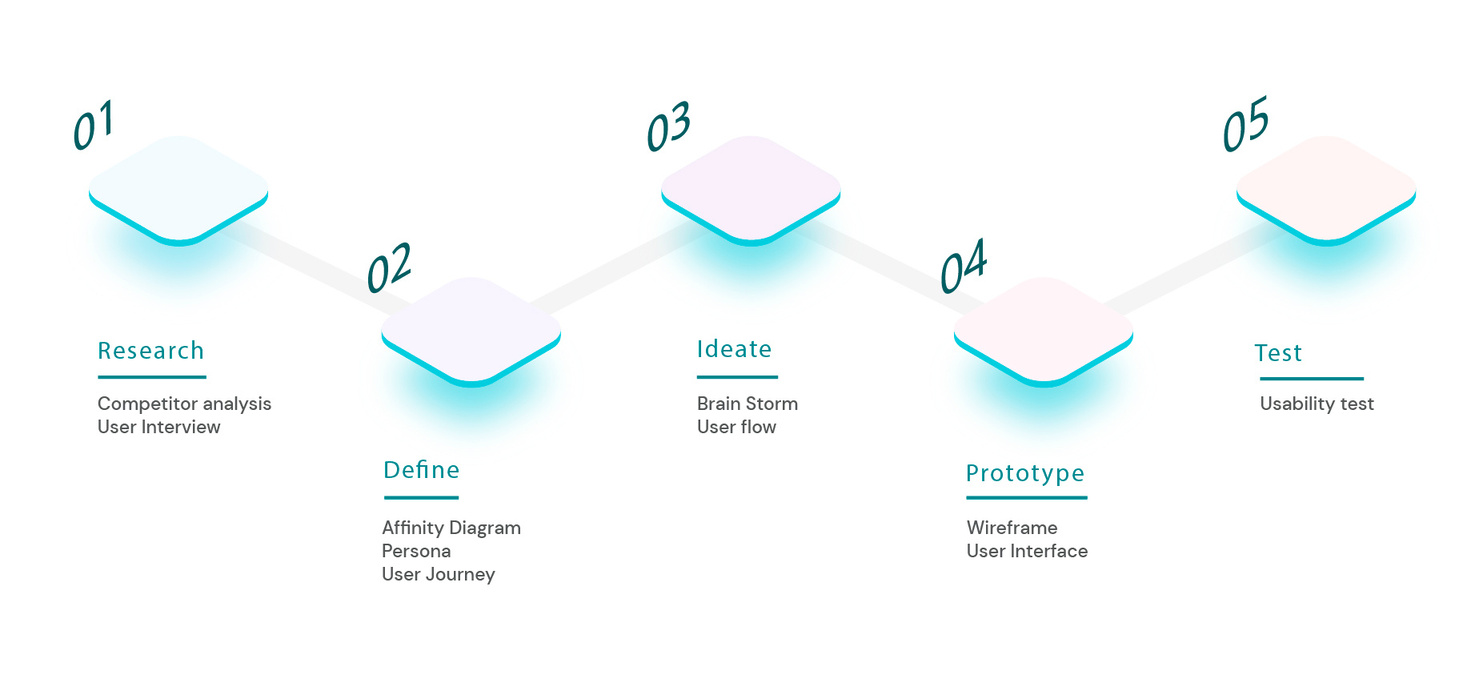 01

Research

Competitor analysis
User Interview

02

Define

Affinity Diagram
Persona
User Journey

03

Ideate

Brain Storm
User flow

04

Prototype

Wireframe
User Interface

05

Test

Usability test